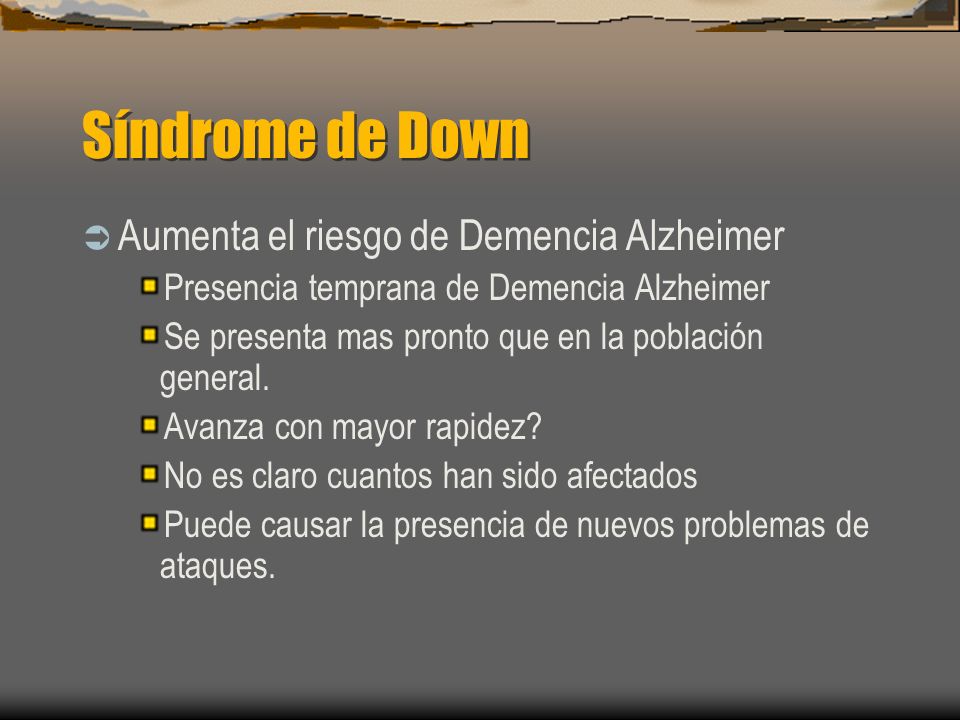 Síndrome de Down

Aumenta el riesgo de Demencia Alzheimer

Presencia temprana de Demencia Alzheimer

Se presenta mas pronto que en la población general.

Avanza con mayor rapidez?

No es claro cuantos han sido afectados

Puede causar la presencia de nuevos problemas de ataques.